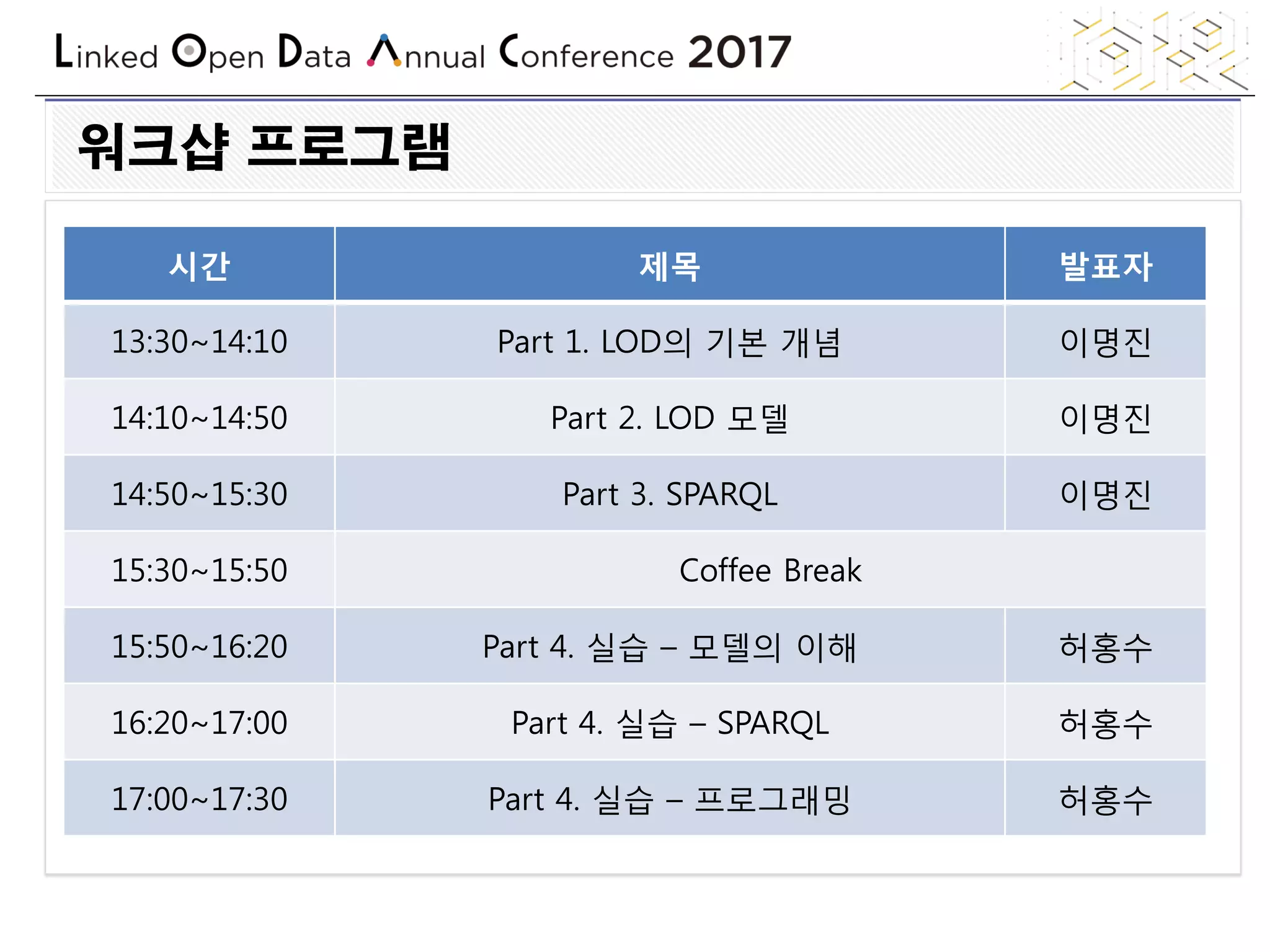 Linked Open Data Annual Conference 2017

워크샵 프로그램

| 시간 | 제목 | 발표자 |
|---|---|---|
| 13:30~14:10 | Part 1. LOD의 기본 개념 | 이명진 |
| 14:10~14:50 | Part 2. LOD 모델 | 이명진 |
| 14:50~15:30 | Part 3. SPARQL | 이명진 |
| 15:30~15:50 | Coffee Break | |
| 15:50~16:20 | Part 4. 실습 – 모델의 이해 | 허홍수 |
| 16:20~17:00 | Part 4. 실습 – SPARQL | 허홍수 |
| 17:00~17:30 | Part 4. 실습 – 프로그래밍 | 허홍수 |